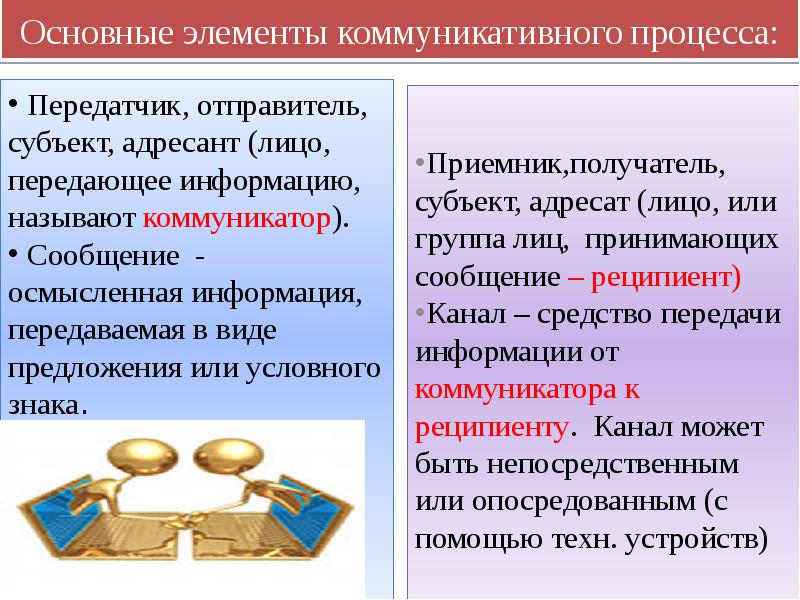 Основные элементы коммуникативного процесса:

• Передатчик, отправитель, субъект, адресант (лицо, передающее информацию, называют коммуникатор).
• Сообщение - осмысленная информация, передаваемая в виде предложения или условного знака.

•Приемник,получатель, субъект, адресат (лицо, или группа лиц, принимающих сообщение – реципиент)
•Канал – средство передачи информации от коммуникатора к реципиенту. Канал может быть непосредственным или опосредованным (с помощью техн. устройств)